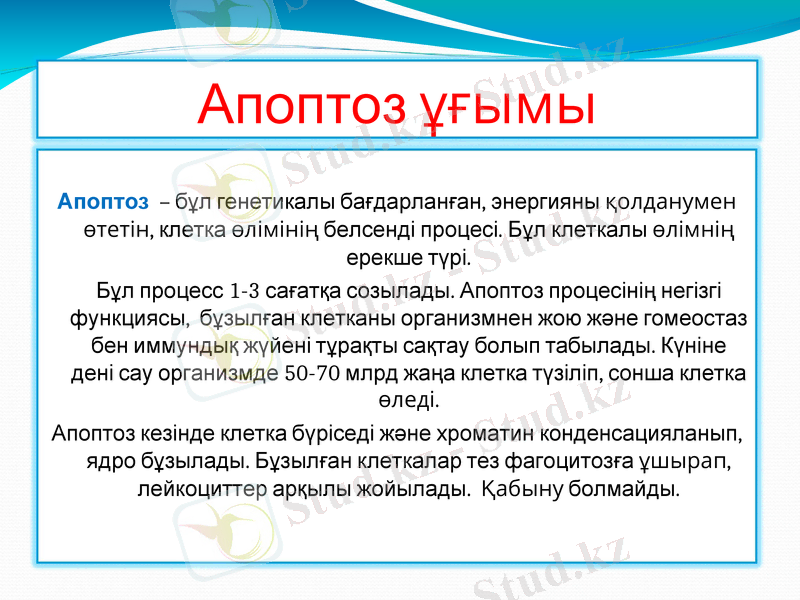 Апоптоз ұғымы

Апоптоз – бұл генетикалы бағдарланған, энергияны қолданумен өтетін, клетка өлімінің белсенді процесі. Бұл клеткалы өлімнің ерекше түрі.

Бұл процесс 1-3 сағатқа созылады. Апоптоз процесінің негізгі функциясы, бұзылған клетканы организмнен жою және гомеостаз бен иммундық жүйені тұрақты сақтау болып табылады. Күніне дені сау организмде 50-70 млрд жаңа клетка түзіліп, сонша клетка өледі.

Апоптоз кезінде клетка бүріседі және хроматин конденсацияланып, ядро бұзылады. Бұзылған клеткалар тез фагоцитозға ұшырап, лейкоциттер арқылы жойылады. Қабыну болмайды.

Stud.kz